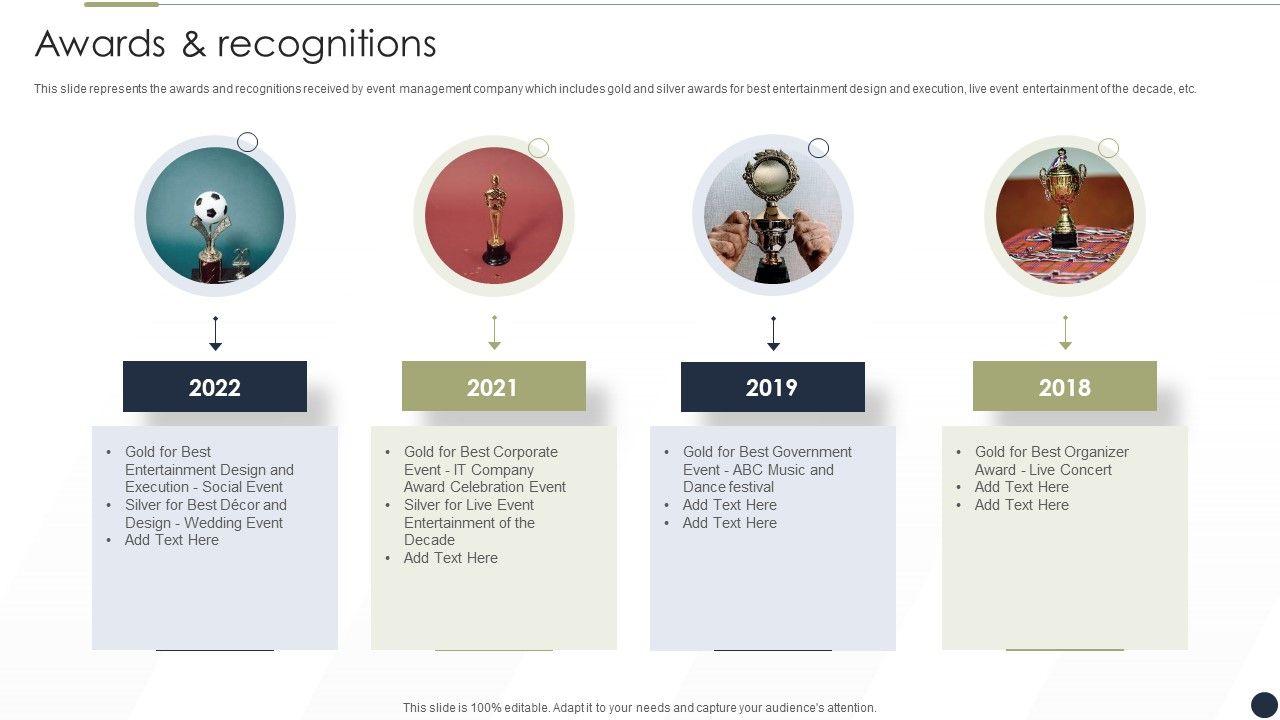 Awards & recognitions

This slide represents the awards and recognitions received by event management company which includes gold and silver awards for best entertainment design and execution, live event entertainment of the decade, etc.

2022

- Gold for Best Entertainment Design and Execution - Social Event
- Silver for Best Décor and Design - Wedding Event
- Add Text Here

2021

- Gold for Best Corporate Event - IT Company Award Celebration Event
- Silver for Live Event Entertainment of the Decade
- Add Text Here

2019

- Gold for Best Government Event - ABC Music and Dance festival
- Add Text Here
- Add Text Here

2018

- Gold for Best Organizer Award - Live Concert
- Add Text Here
- Add Text Here

This slide is 100% editable. Adapt it to your needs and capture your audience's attention.